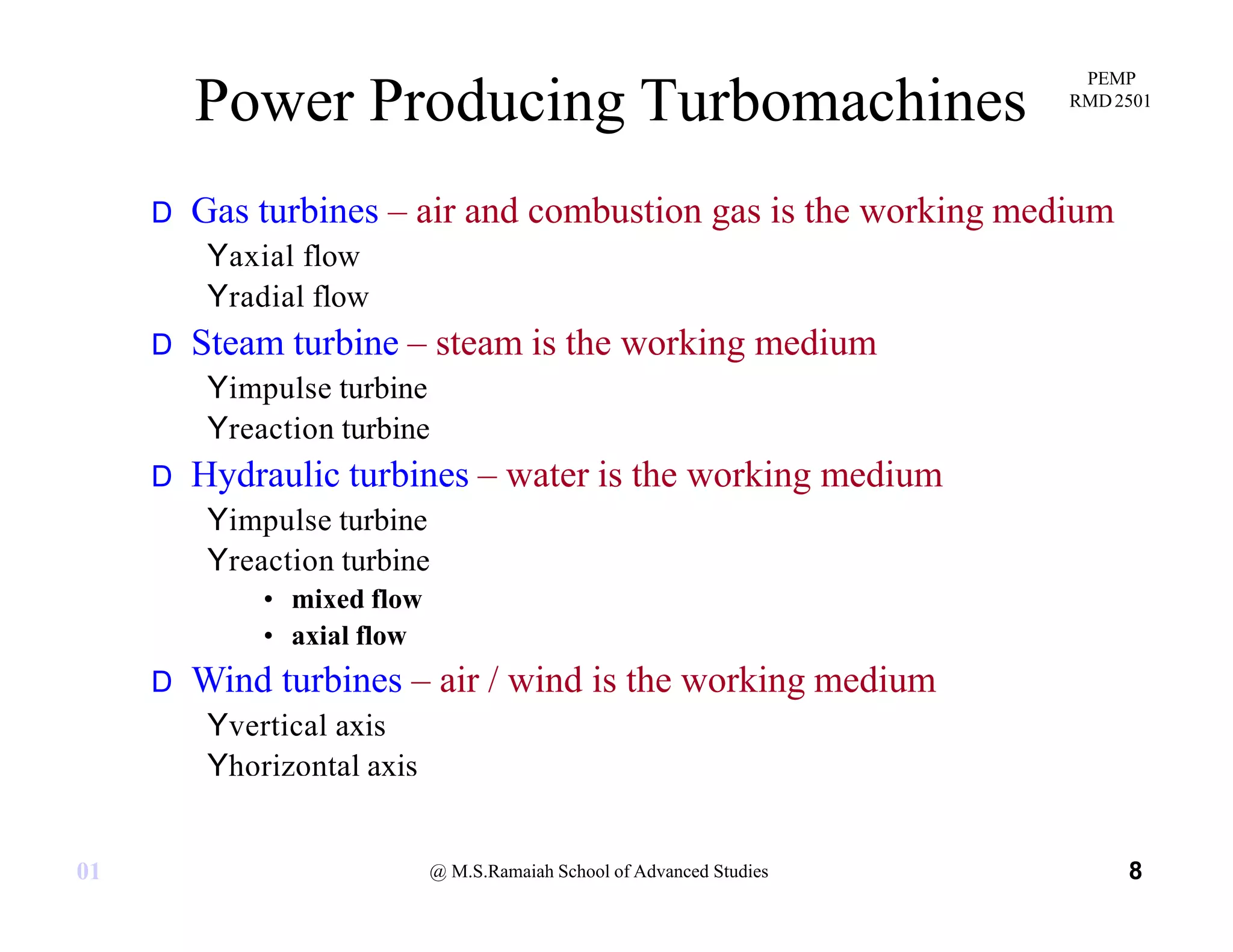 Power Producing Turbomachines

PEMP
RMD 2501

D Gas turbines – air and combustion gas is the working medium

Yaxial flow

Yradial flow

D Steam turbine – steam is the working medium

Yimpulse turbine

Yreaction turbine

D Hydraulic turbines – water is the working medium

Yimpulse turbine

Yreaction turbine

• mixed flow

• axial flow

D Wind turbines – air / wind is the working medium

Yvertical axis

Yhorizontal axis

01

@ M.S.Ramaiah School of Advanced Studies

8